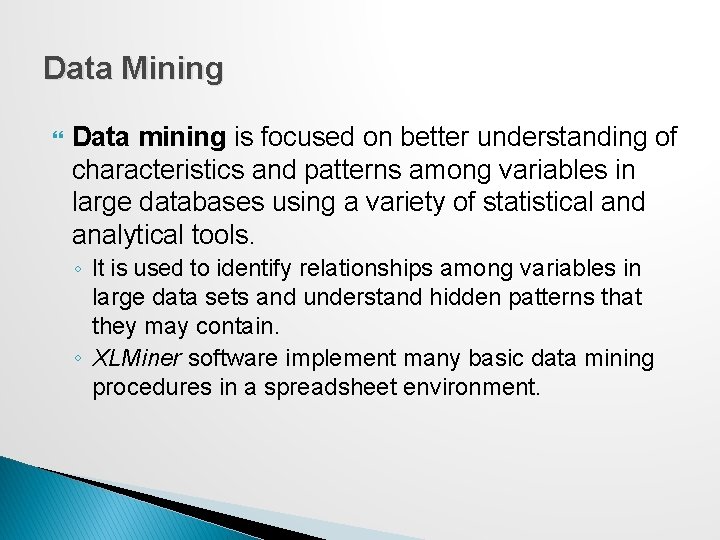 Data Mining

Data mining is focused on better understanding of characteristics and patterns among variables in large databases using a variety of statistical and analytical tools.

◦ It is used to identify relationships among variables in large data sets and understand hidden patterns that they may contain.
◦ XLMiner software implement many basic data mining procedures in a spreadsheet environment.